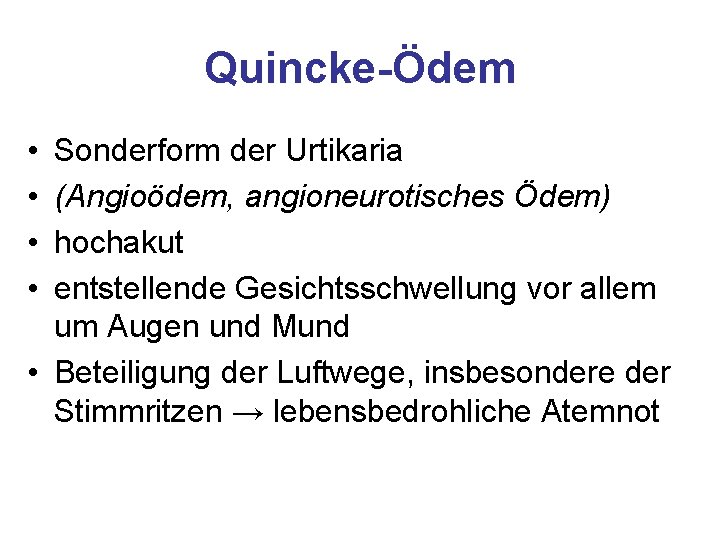 Quincke-Ödem

• Sonderform der Urtikaria
• (Angioödem, angioneurotisches Ödem)
• hochakut
• entstellende Gesichtsschwellung vor allem um Augen und Mund
• Beteiligung der Luftwege, insbesondere der Stimmritzen → lebensbedrohliche Atemnot